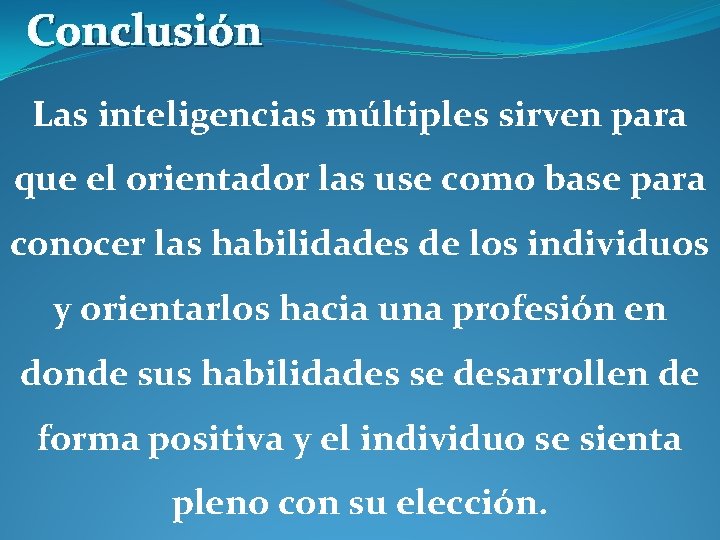 Conclusión

Las inteligencias múltiples sirven para que el orientador las use como base para conocer las habilidades de los individuos y orientarlos hacia una profesión en donde sus habilidades se desarrollen de forma positiva y el individuo se sienta pleno con su elección.